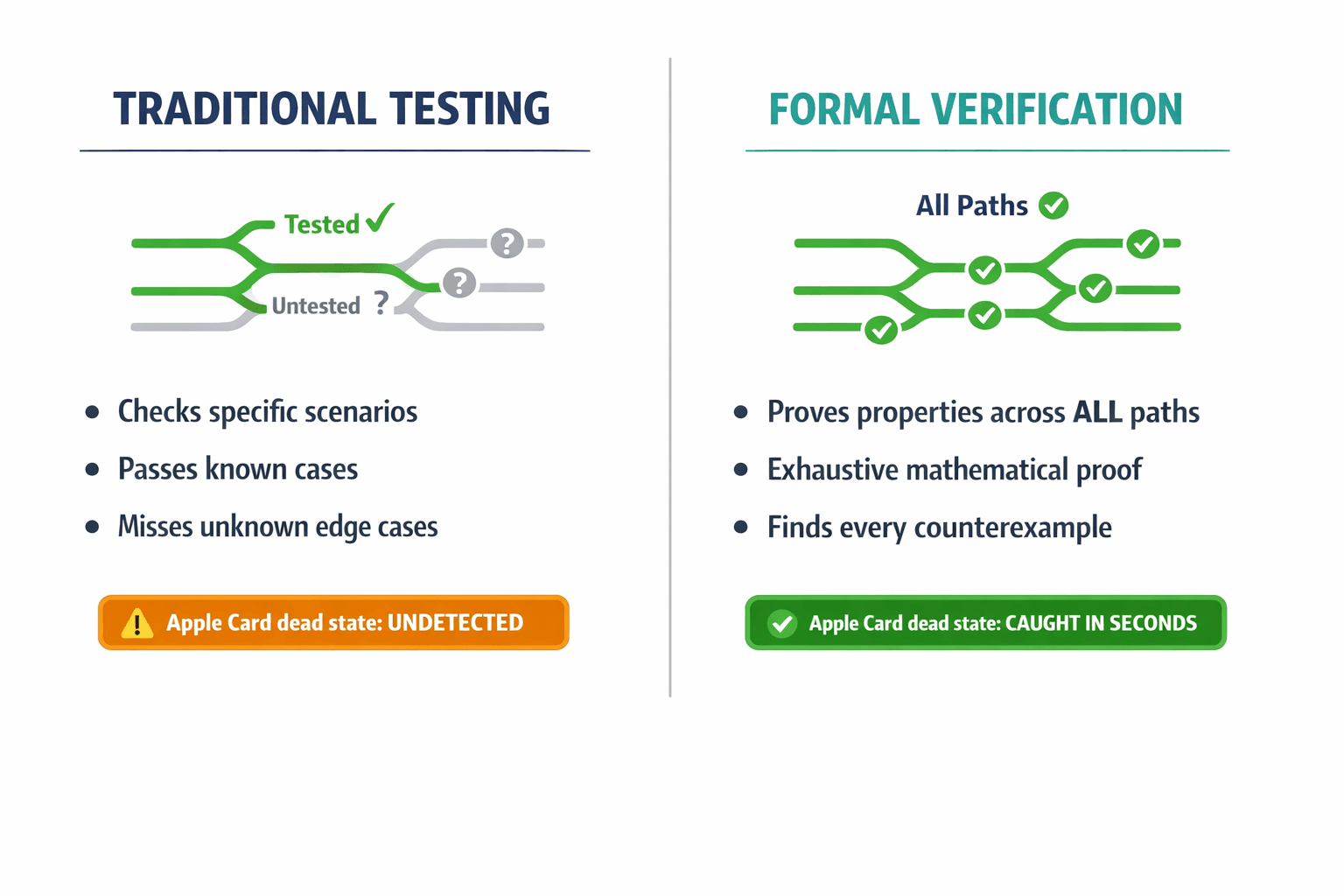 TRADITIONAL TESTING

Tested ✓

?

?

Untested ?

• Checks specific scenarios
• Passes known cases
• Misses unknown edge cases

Apple Card dead state: UNDETECTED

FORMAL VERIFICATION

All Paths

• Proves properties across ALL paths
• Exhaustive mathematical proof
• Finds every counterexample

Apple Card dead state: CAUGHT IN SECONDS